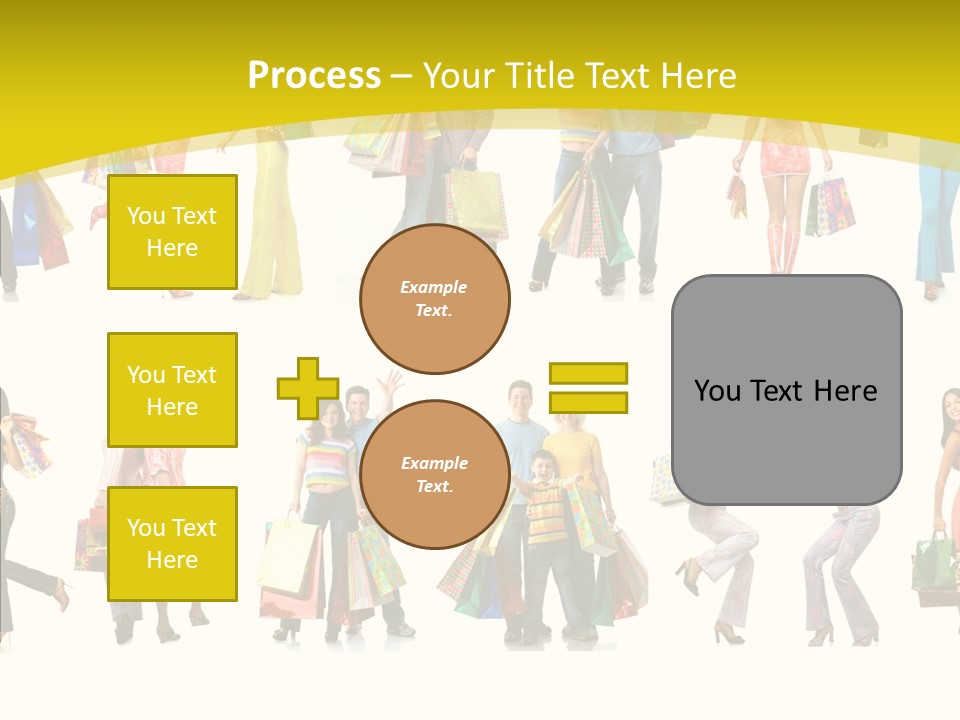 Process – Your Title Text Here

You Text Here

You Text Here

You Text Here

Example Text.

Example Text.

You Text Here